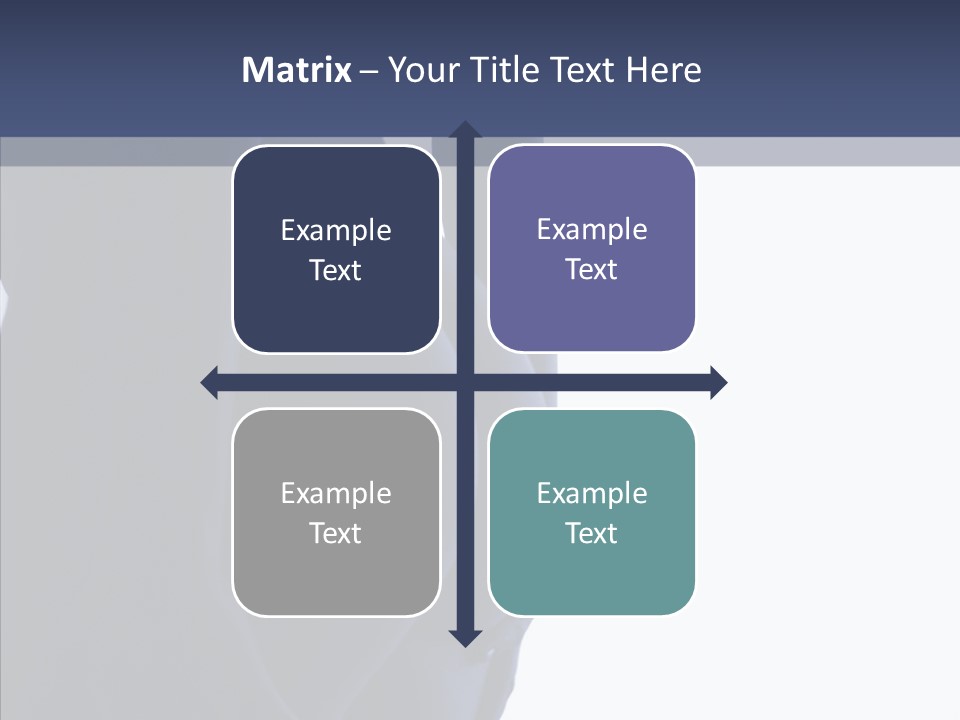 Matrix – Your Title Text Here

Example Text

Example Text

Example Text

Example Text